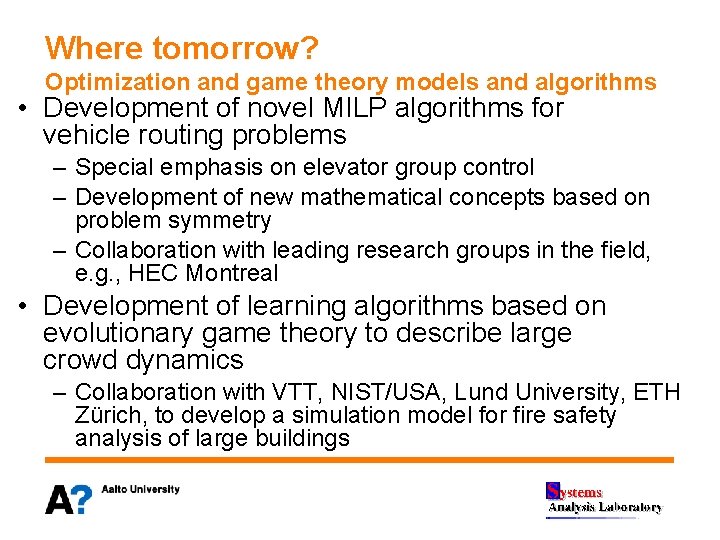 Where tomorrow?
Optimization and game theory models and algorithms

• Development of novel MILP algorithms for vehicle routing problems
– Special emphasis on elevator group control
– Development of new mathematical concepts based on problem symmetry
– Collaboration with leading research groups in the field, e.g., HEC Montreal

• Development of learning algorithms based on evolutionary game theory to describe large crowd dynamics
– Collaboration with VTT, NIST/USA, Lund University, ETH Zürich, to develop a simulation model for fire safety analysis of large buildings

A? Aalto University

Systems
Analysis Laboratory